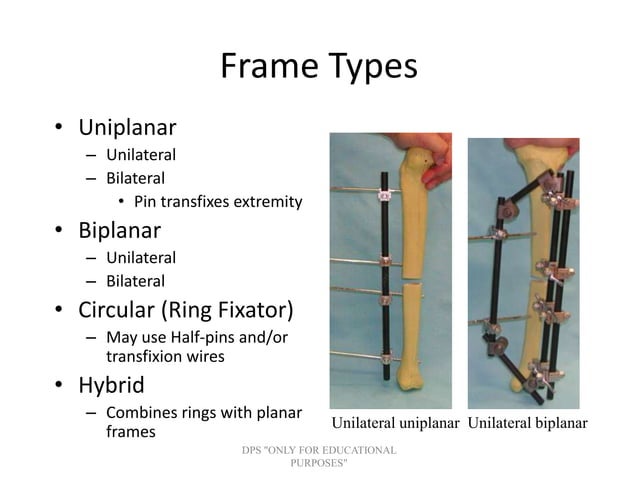 Frame Types

• Uniplanar
– Unilateral
– Bilateral
• Pin transfixes extremity
• Biplanar
– Unilateral
– Bilateral
• Circular (Ring Fixator)
– May use Half-pins and/or transfixion wires
• Hybrid
– Combines rings with planar frames

Unilateral uniplanar

Unilateral biplanar

DPS "ONLY FOR EDUCATIONAL PURPOSES"